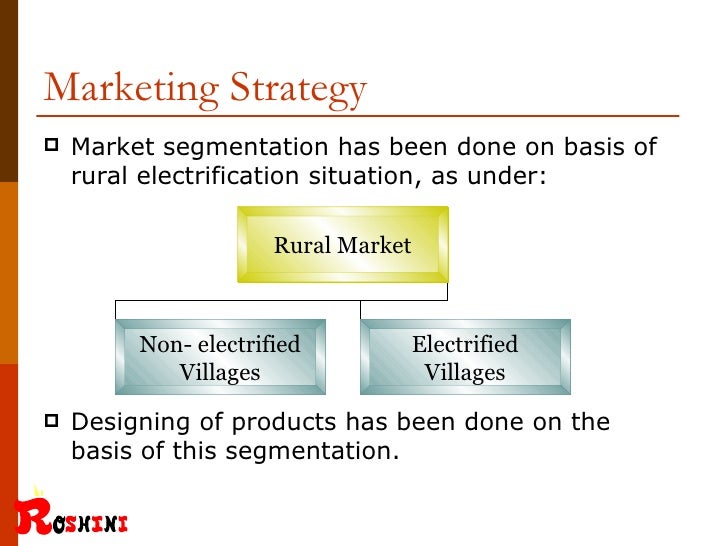 Marketing Strategy

Market segmentation has been done on basis of rural electrification situation, as under:

Rural Market

Non- electrified Villages

Electrified Villages

Designing of products has been done on the basis of this segmentation.

ROSHINI